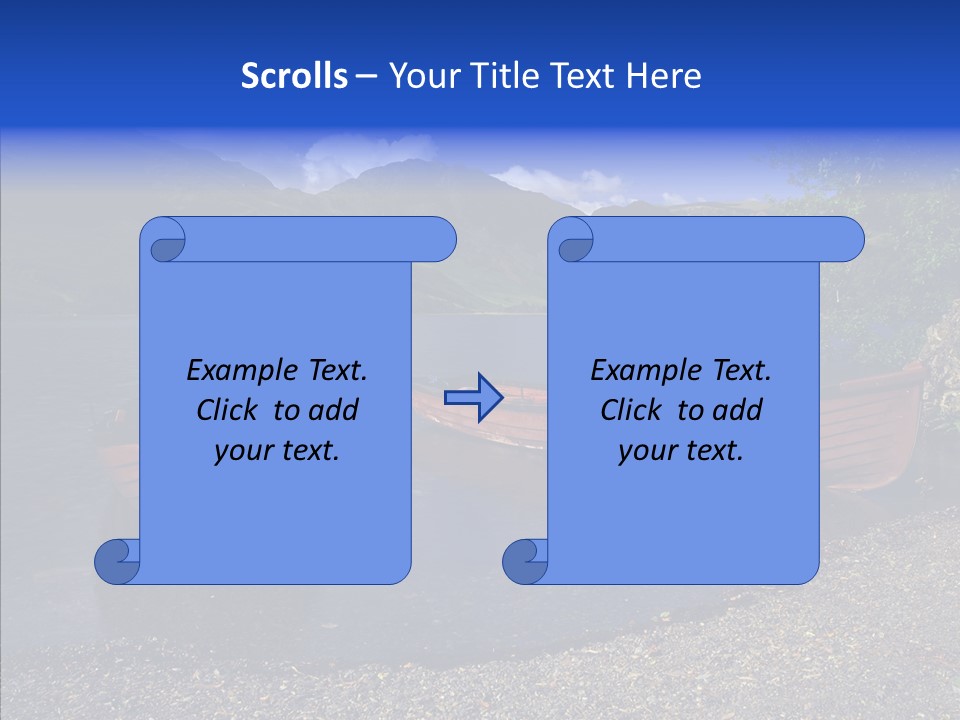 Scrolls – Your Title Text Here

Example Text. Click to add your text.

Example Text. Click to add your text.